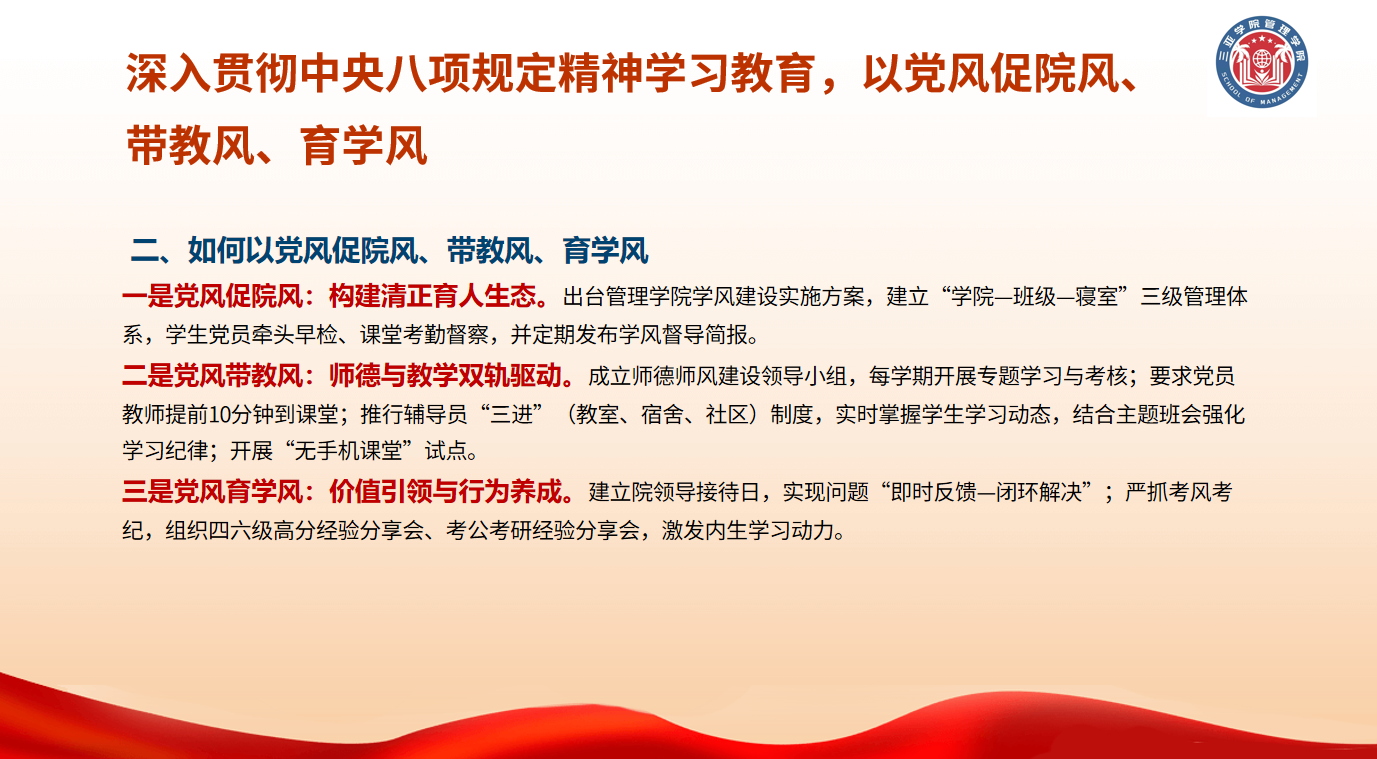 深入贯彻中央八项规定精神学习教育，以党风促院风、带教风、育学风

三亚学院管理学院
SCHOOL OF MANAGEMENT

二、如何以党风促院风、带教风、育学风

一是党风促院风：构建清正育人生态。出台管理学院学风建设实施方案，建立“学院—班级—寝室”三级管理体系，学生党员牵头早检、课堂考勤督察，并定期发布学风督导简报。

二是党风带教风：师德与教学双轨驱动。成立师德师风建设领导小组，每学期开展专题学习与考核；要求党员教师提前10分钟到课堂；推行辅导员“三进”（教室、宿舍、社区）制度，实时掌握学生学习动态，结合主题班会强化学习纪律；开展“无手机课堂”试点。

三是党风育学风：价值引领与行为养成。建立院领导接待日，实现问题“即时反馈—闭环解决”；严抓考风考纪，组织四六级高分经验分享会、考公考研经验分享会，激发内生学习动力。